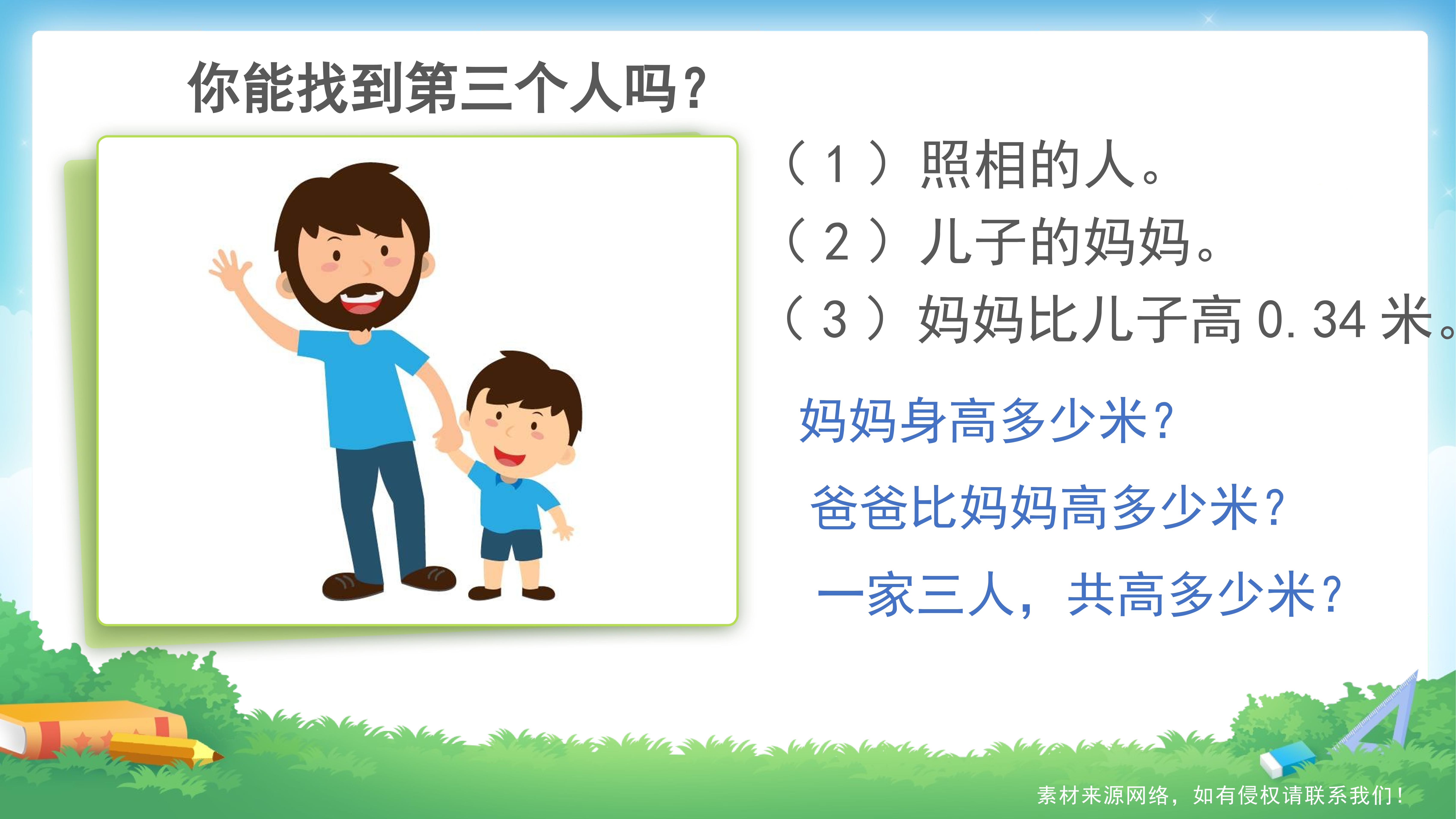 你能找到第三个人吗？

（1）照相的人。
（2）儿子的妈妈。
（3）妈妈比儿子高 0.34 米。

妈妈身高多少米？

爸爸比妈妈高多少米？

一家三人，共高多少米？

素材来源网络，如有侵权请联系我们！